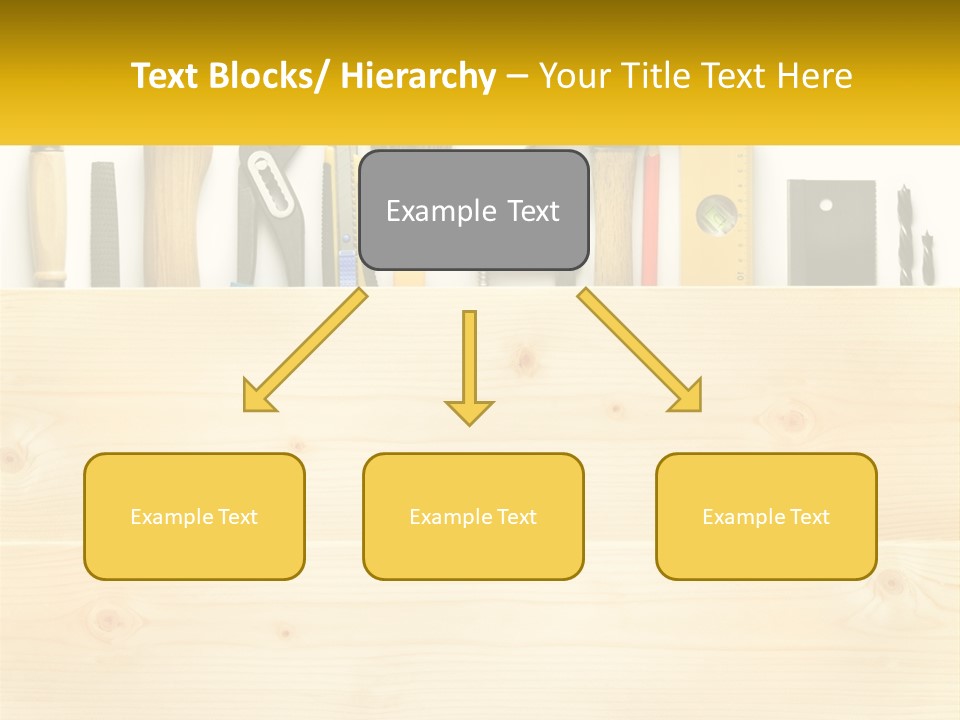 Text Blocks/ Hierarchy – Your Title Text Here

Example Text

Example Text

Example Text

Example Text